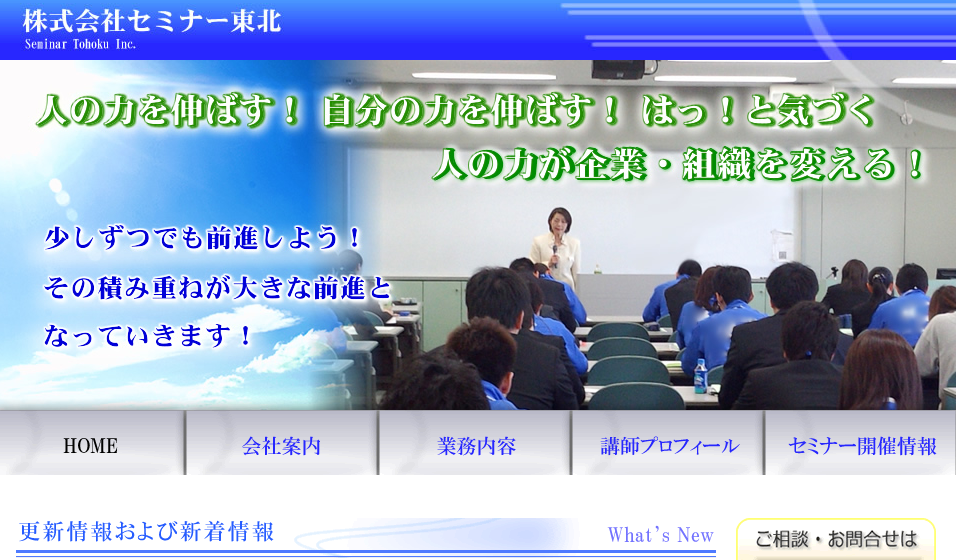 株式会社セミナー東北
Seminar Tohoku Inc.

人の力を伸ばす！ 自分の力を伸ばす！ はっ！と気づく
人の力が企業・組織を変える！

少しずつでも前進しよう！
その積み重ねが大きな前進と
なっていきます！

HOME
会社案内
業務内容
講師プロフィール
セミナー開催情報

更新情報および新着情報
What's New

ご相談・お問合せは